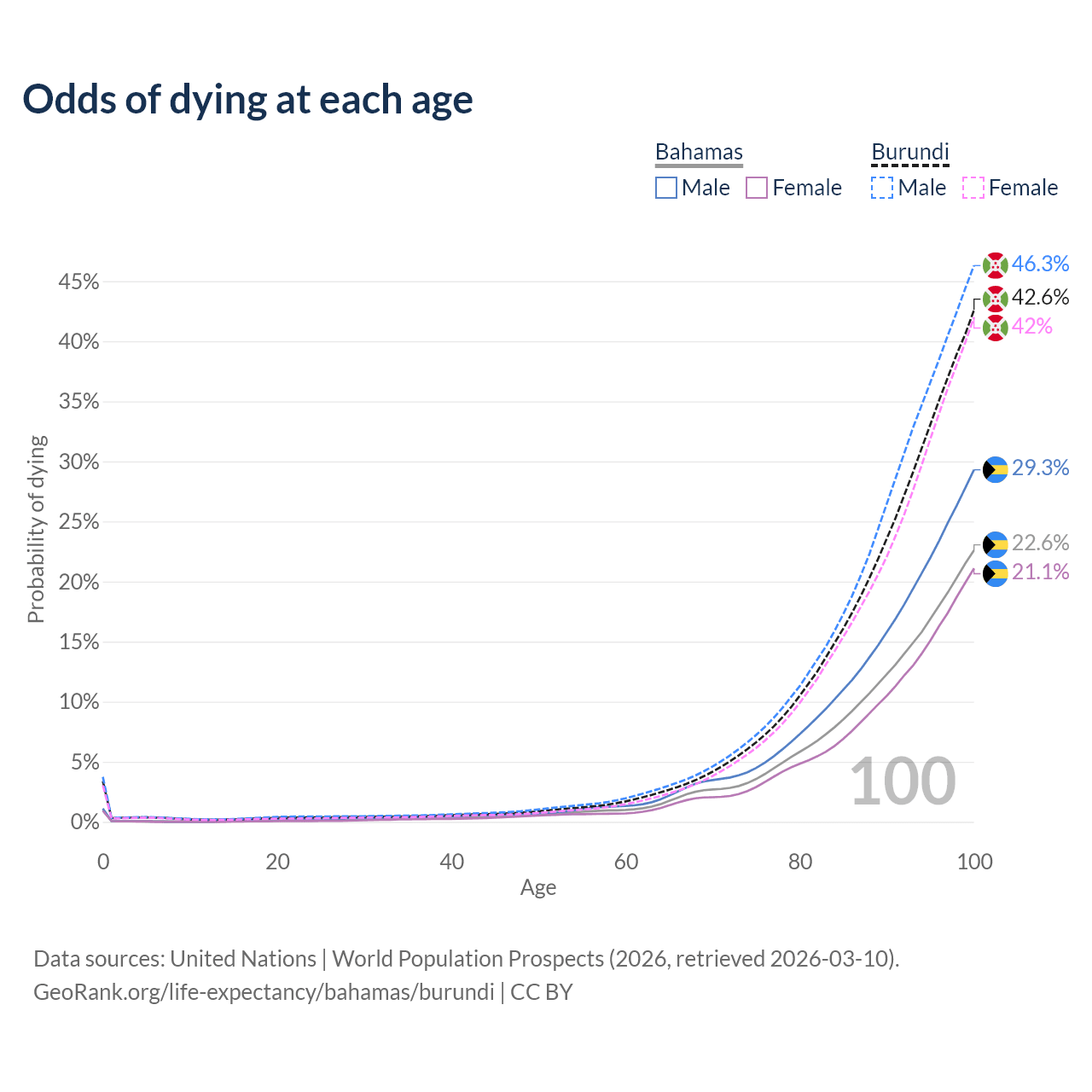 Odds of dying at each age

Bahamas
Male Female

Burundi
Male Female

Probability of dying

45%
40%
35%
30%
25%
20%
15%
10%
5%
0%

46.3%
42.6%
42%
29.3%
22.6%
21.1%

100

0 20 40 60 80 100
Age

Data sources: United Nations | World Population Prospects (2026, retrieved 2026-03-10).
GeoRank.org/life-expectancy/bahamas/burundi | CC BY